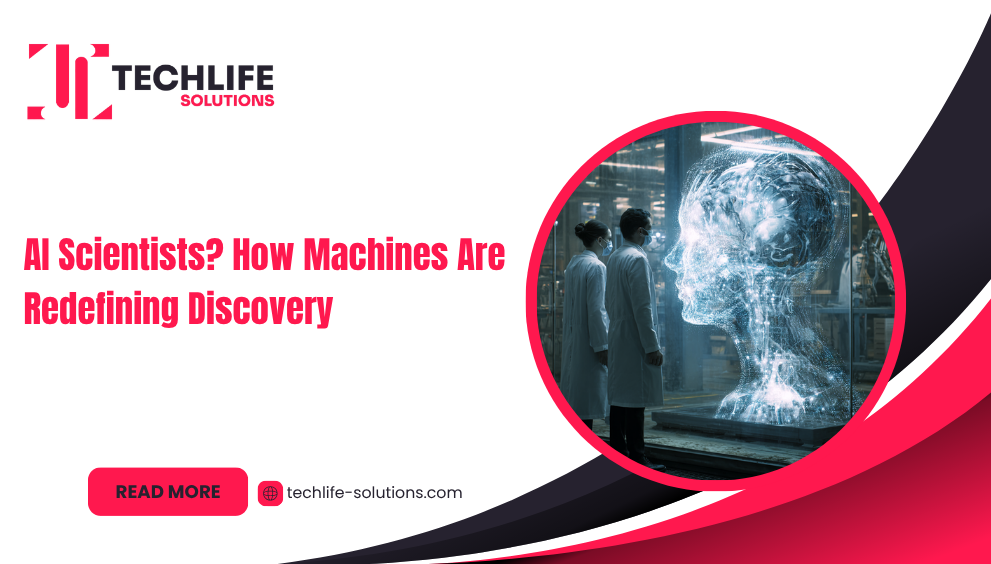 TECHLIFE
SOLUTIONS

AI Scientists? How Machines Are Redefining Discovery

READ MORE

techlife-solutions.com